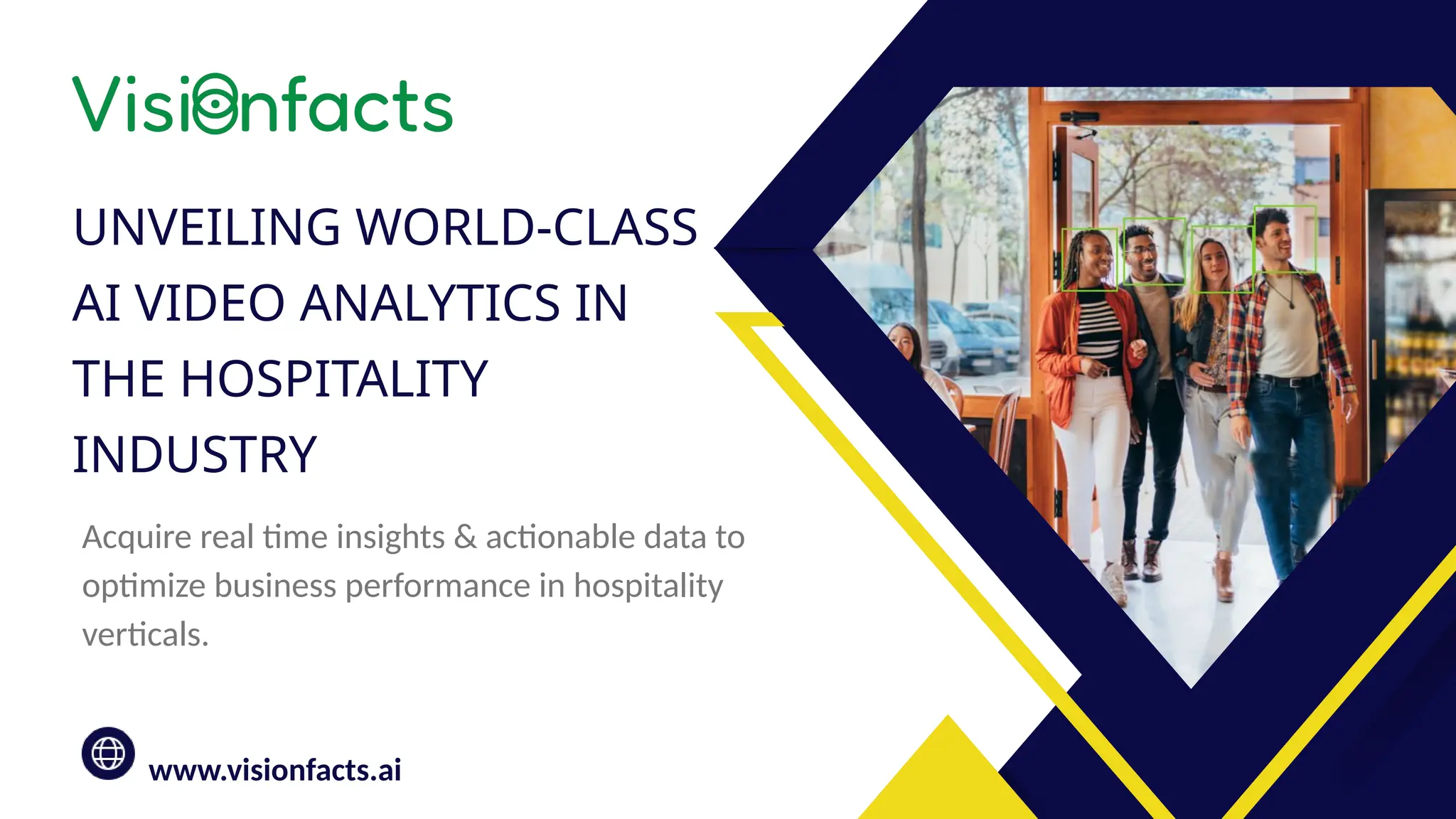 Visionfacts

UNVEILING WORLD-CLASS AI VIDEO ANALYTICS IN THE HOSPITALITY INDUSTRY

Acquire real time insights & actionable data to optimize business performance in hospitality verticals.

www.visionfacts.ai